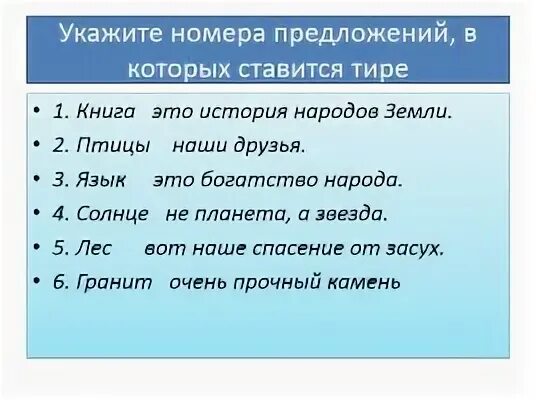 Укажите номера предложений, в которых ставится тире

• 1. Книга   это история народов Земли.
• 2. Птицы   наши друзья.
• 3. Язык   это богатство народа.
• 4. Солнце   не планета, а звезда.
• 5. Лес   вот наше спасение от засух.
• 6. Гранит   очень прочный камень